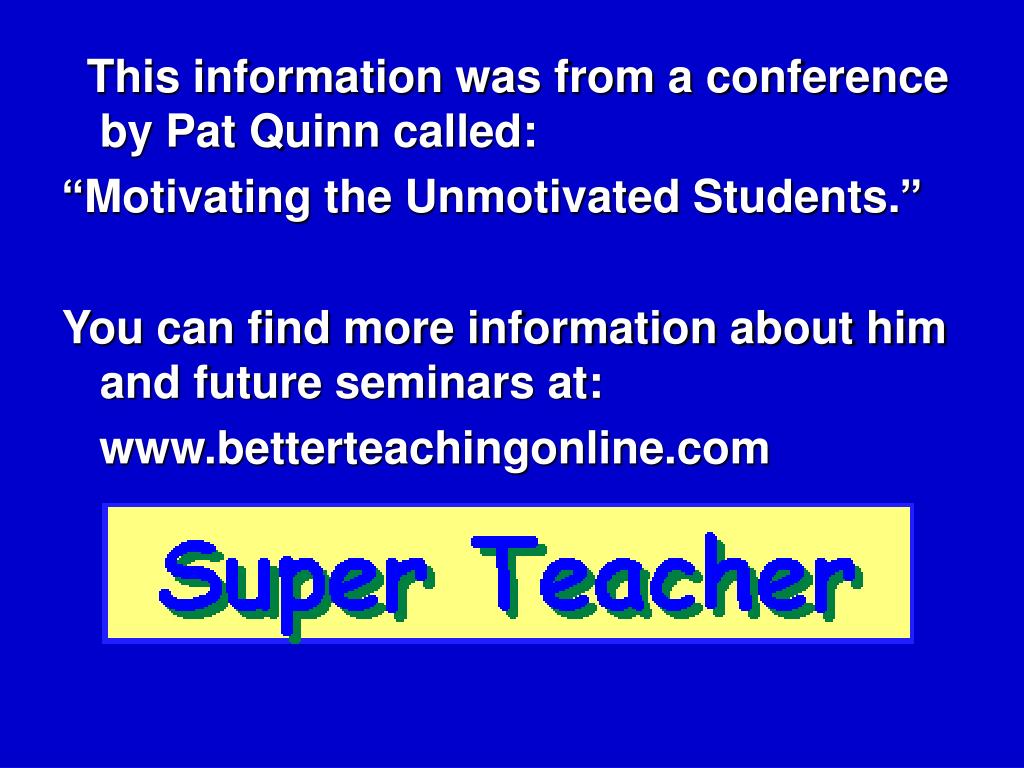 This information was from a conference by Pat Quinn called:
“Motivating the Unmotivated Students.”

You can find more information about him and future seminars at:
www.betterteachingonline.com

Super Teacher